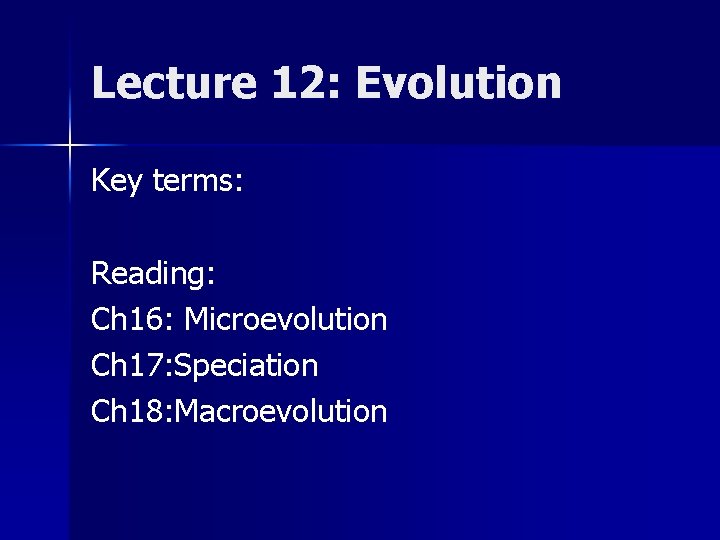 Lecture 12: Evolution

Key terms:

Reading:
Ch16: Microevolution
Ch17:Speciation
Ch18:Macroevolution